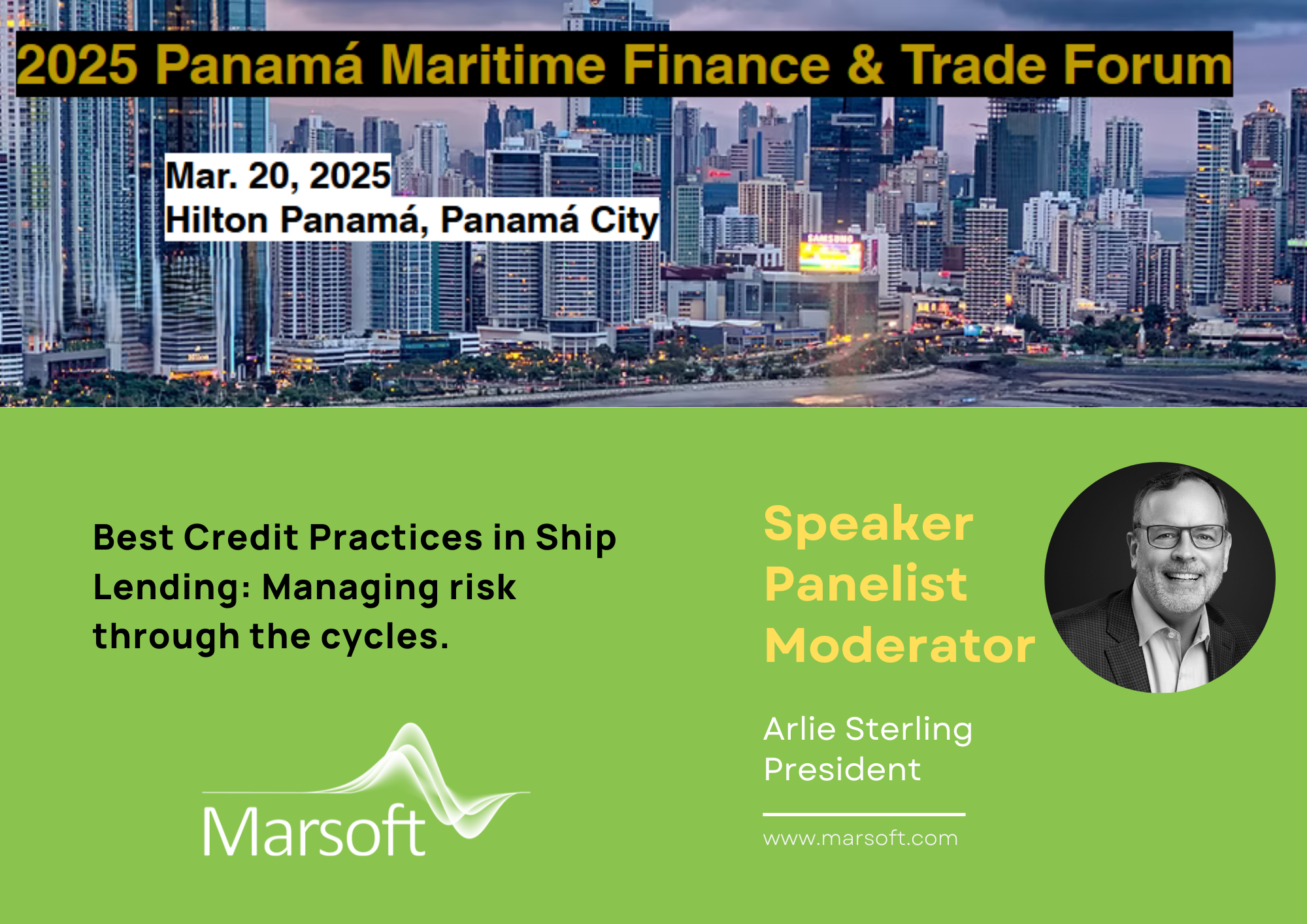 2025 Panamá Maritime Finance & Trade Forum

Mar. 20, 2025
Hilton Panamá, Panamá City

Best Credit Practices in Ship Lending: Managing risk through the cycles.

Marsoft

Speaker
Panelist
Moderator

Arlie Sterling
President

www.marsoft.com